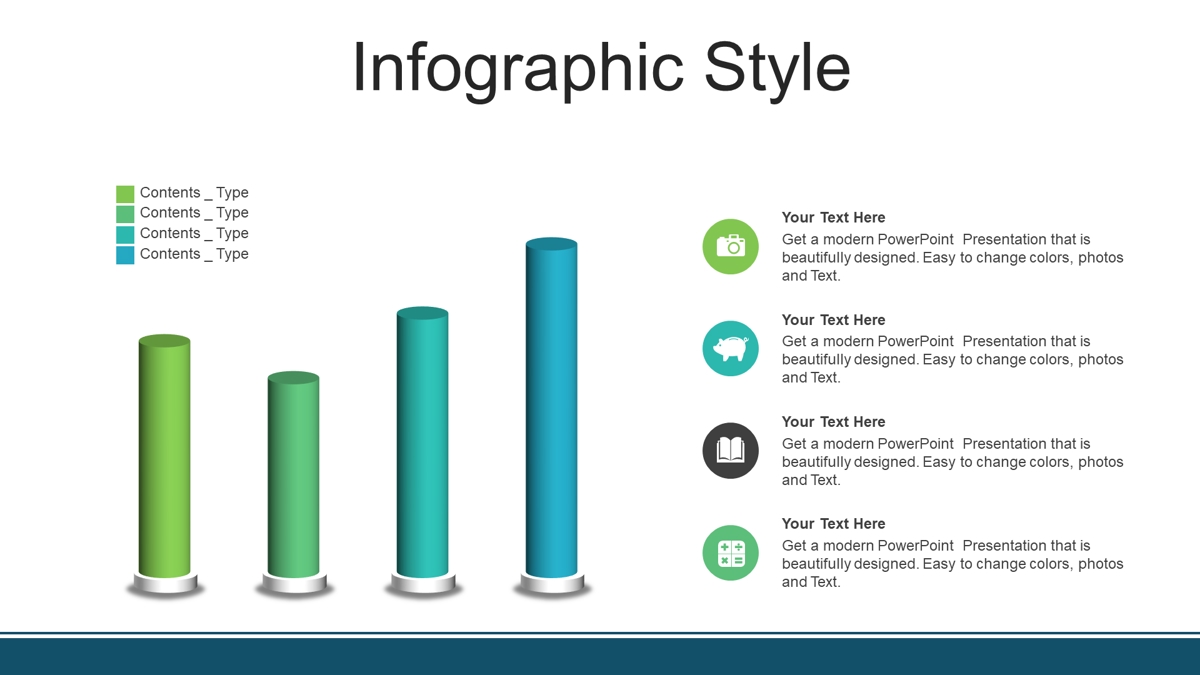 Infographic Style

Contents _ Type
Contents _ Type
Contents _ Type
Contents _ Type

Your Text Here
Get a modern PowerPoint Presentation that is beautifully designed. Easy to change colors, photos and Text.

Your Text Here
Get a modern PowerPoint Presentation that is beautifully designed. Easy to change colors, photos and Text.

Your Text Here
Get a modern PowerPoint Presentation that is beautifully designed. Easy to change colors, photos and Text.

Your Text Here
Get a modern PowerPoint Presentation that is beautifully designed. Easy to change colors, photos and Text.